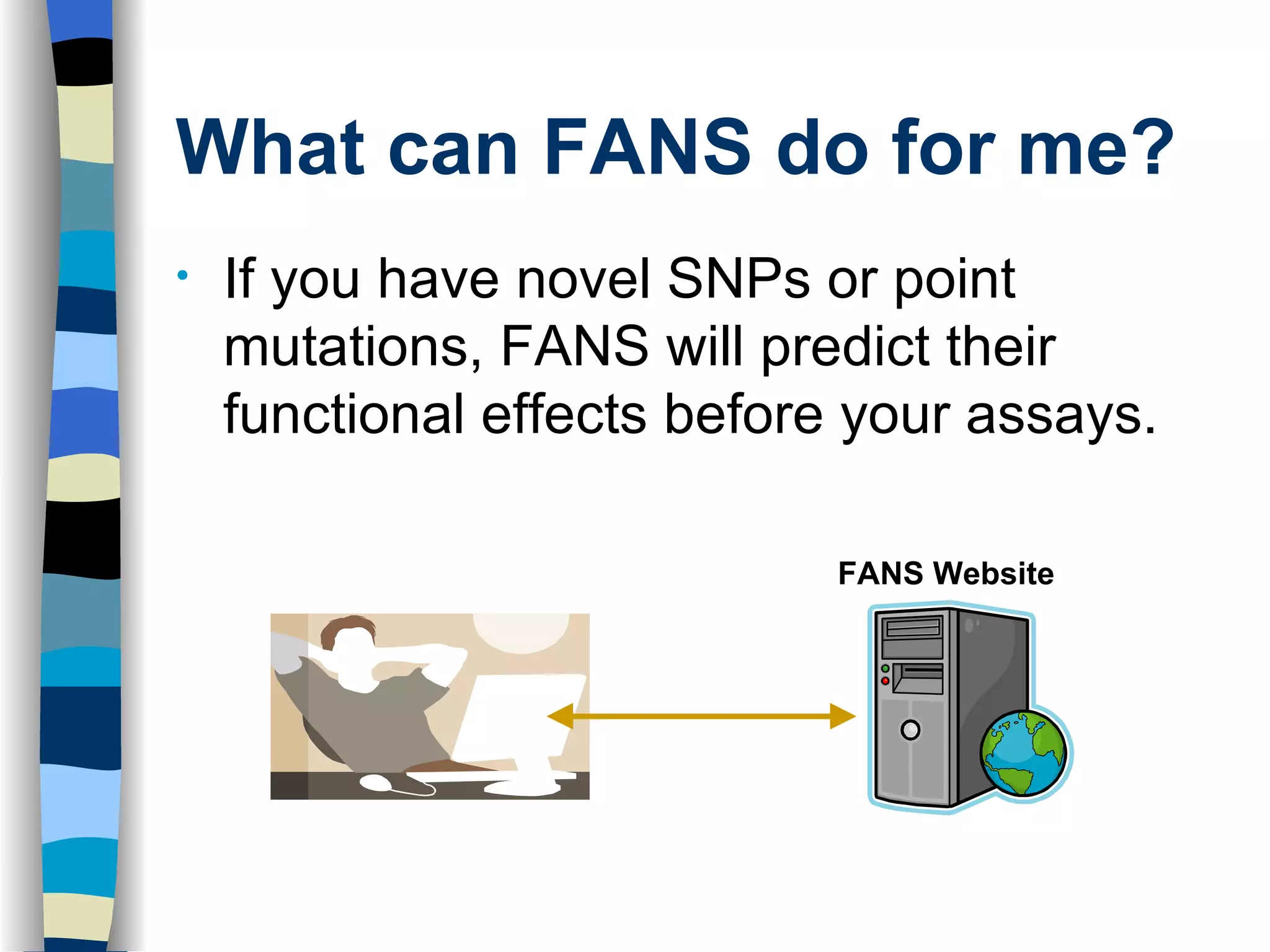 What can FANS do for me?

• If you have novel SNPs or point mutations, FANS will predict their functional effects before your assays.

FANS Website